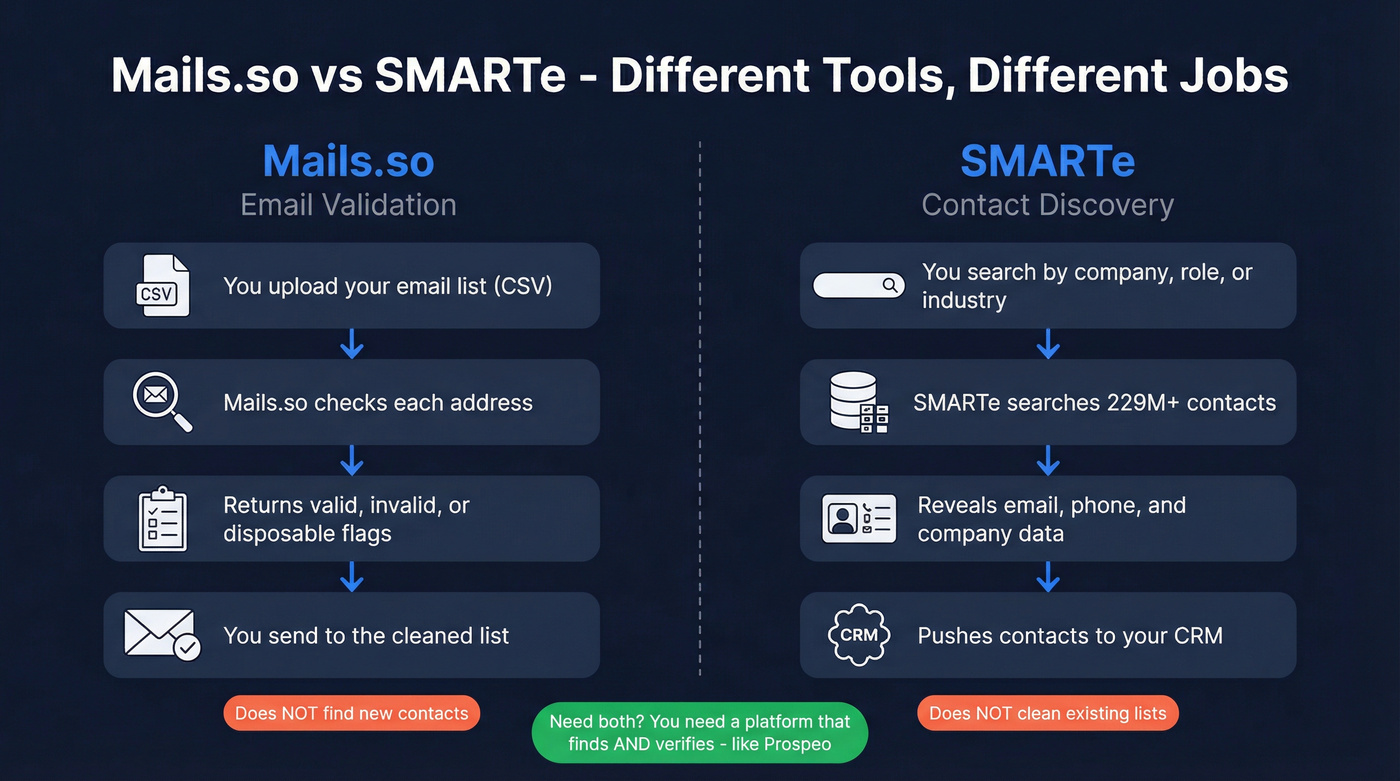 Mails.so vs SMARTe - Different Tools, Different Jobs

Mails.so
Email Validation

CSV
You upload your email list (CSV)

Mails.so checks each address

Returns valid, invalid, or disposable flags

You send to the cleaned list

Does NOT find new contacts

SMARTe
Contact Discovery

You search by company, role, or industry

SMARTe searches 229M+ contacts

Reveals email, phone, and company data

CRM
Pushes contacts to your CRM

Does NOT clean existing lists

Need both? You need a platform that finds AND verifies - like Prospeo